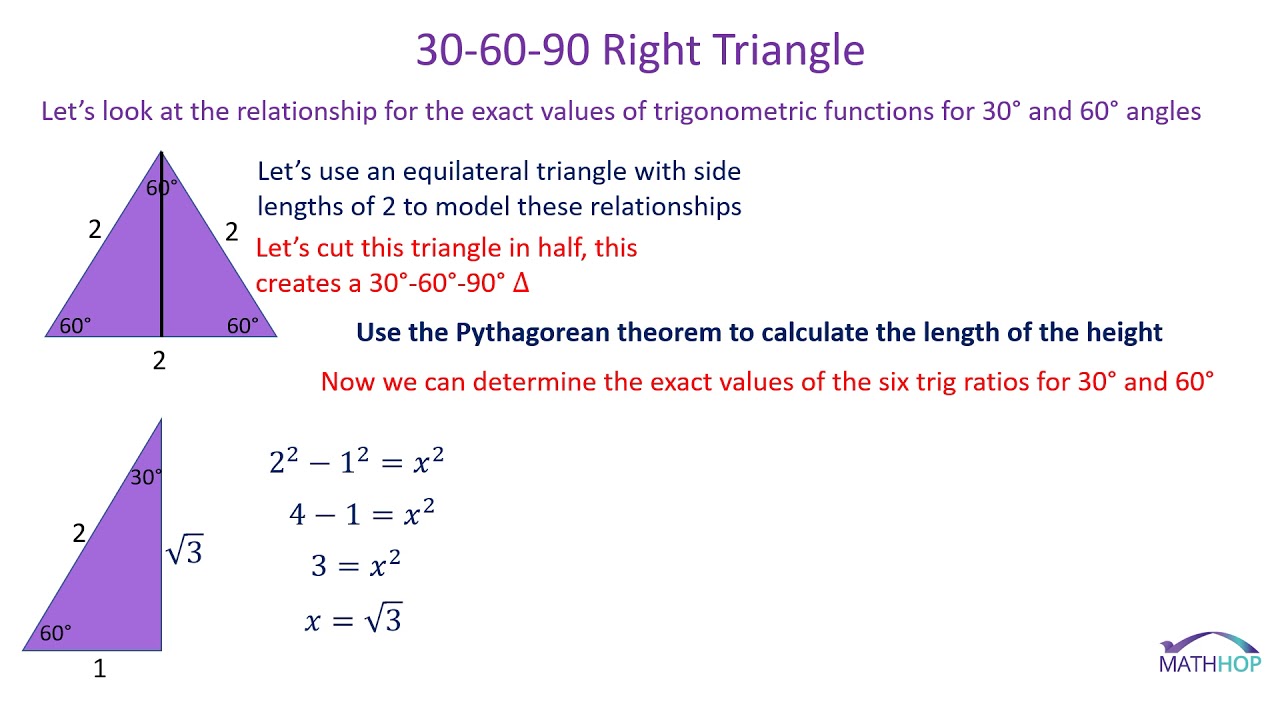 30-60-90 Right Triangle

Let's look at the relationship for the exact values of trigonometric functions for 30° and 60° angles

60°

2

2

60°

60°

2

Let's use an equilateral triangle with side lengths of 2 to model these relationships

Let's cut this triangle in half, this creates a 30°-60°-90° Δ

Use the Pythagorean theorem to calculate the length of the height

Now we can determine the exact values of the six trig ratios for 30° and 60°

30°

2

$\sqrt{3}$

60°

1

$2^2 - 1^2 = x^2$

$4 - 1 = x^2$

$3 = x^2$

$x = \sqrt{3}$

MATHHOP